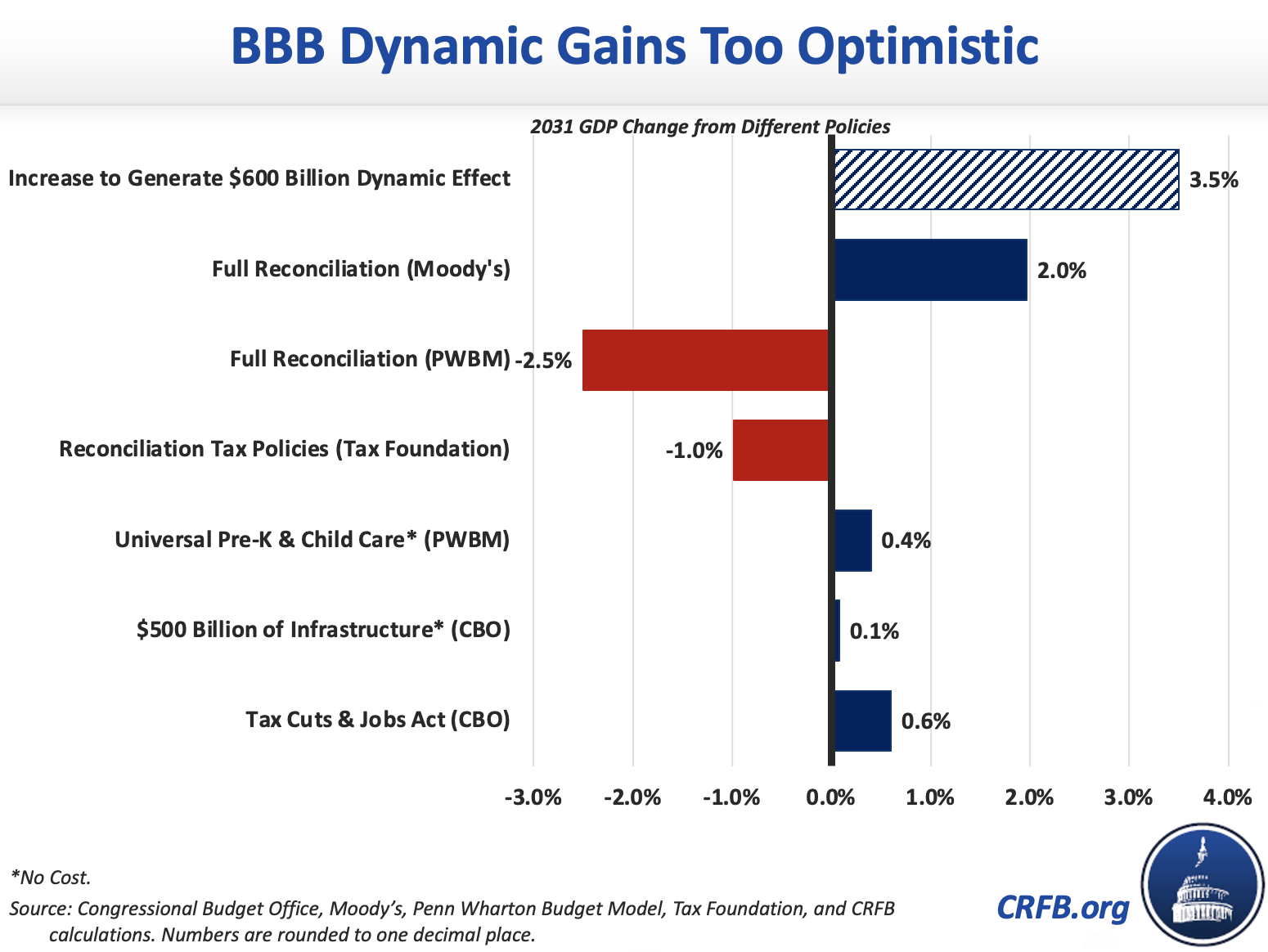 BBB Dynamic Gains Too Optimistic

2031 GDP Change from Different Policies

Increase to Generate $600 Billion Dynamic Effect 3.5%

Full Reconciliation (Moody's) 2.0%

Full Reconciliation (PWBM) -2.5%

Reconciliation Tax Policies (Tax Foundation) -1.0%

Universal Pre-K & Child Care* (PWBM) 0.4%

$500 Billion of Infrastructure* (CBO) 0.1%

Tax Cuts & Jobs Act (CBO) 0.6%

-3.0% -2.0% -1.0% 0.0% 1.0% 2.0% 3.0% 4.0%

*No Cost.

Source: Congressional Budget Office, Moody's, Penn Wharton Budget Model, Tax Foundation, and CRFB calculations. Numbers are rounded to one decimal place.

CRFB.org